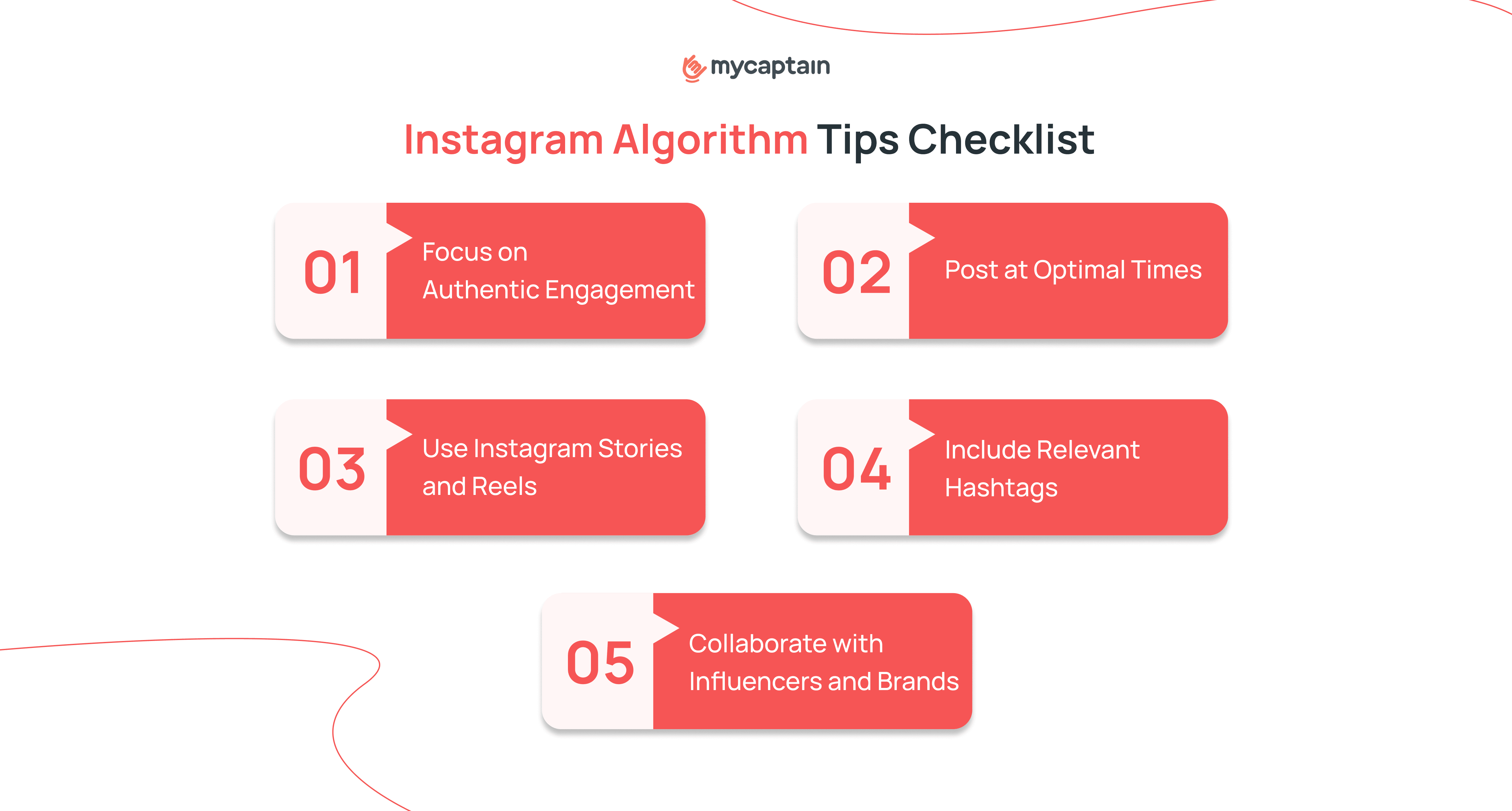 mycaptain

Instagram Algorithm Tips Checklist

01 Focus on Authentic Engagement

02 Post at Optimal Times

03 Use Instagram Stories and Reels

04 Include Relevant Hashtags

05 Collaborate with Influencers and Brands